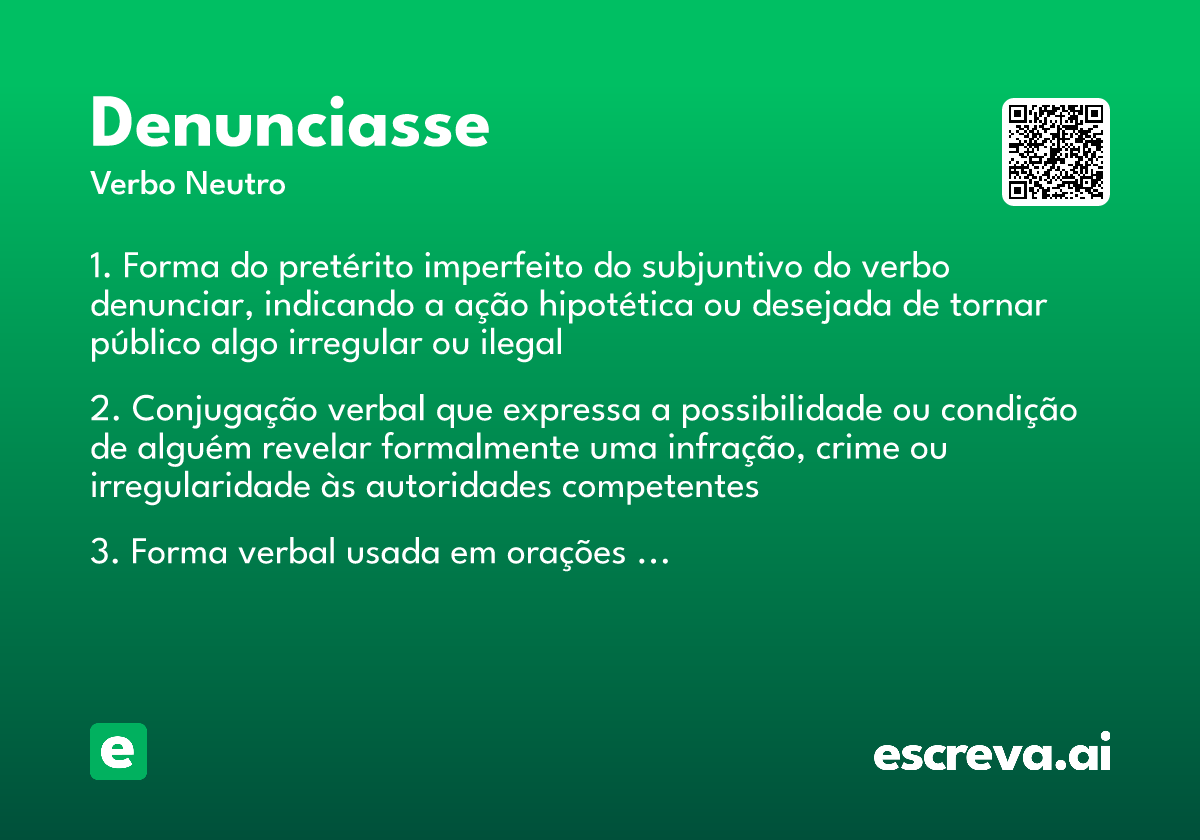 Denunciasse
Verbo Neutro

1. Forma do pretérito imperfeito do subjuntivo do verbo denunciar, indicando a ação hipotética ou desejada de tornar público algo irregular ou ilegal

2. Conjugação verbal que expressa a possibilidade ou condição de alguém revelar formalmente uma infração, crime ou irregularidade às autoridades competentes

3. Forma verbal usada em orações ...

e

escreva.ai